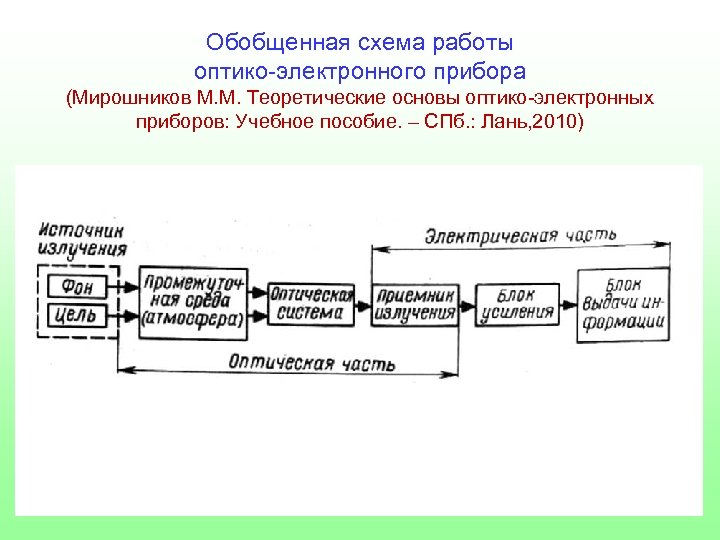 Обобщенная схема работы оптико-электронного прибора
(Мирошников М.М. Теоретические основы оптико-электронных приборов: Учебное пособие. – СПб.: Лань,2010)

Источник излучения

Электрическая часть

Фон

Цель

Промежуточная среда (атмосфера)

Оптическая система

Приемник излучения

Блок усиления

Блок выдачи информации

Оптическая часть